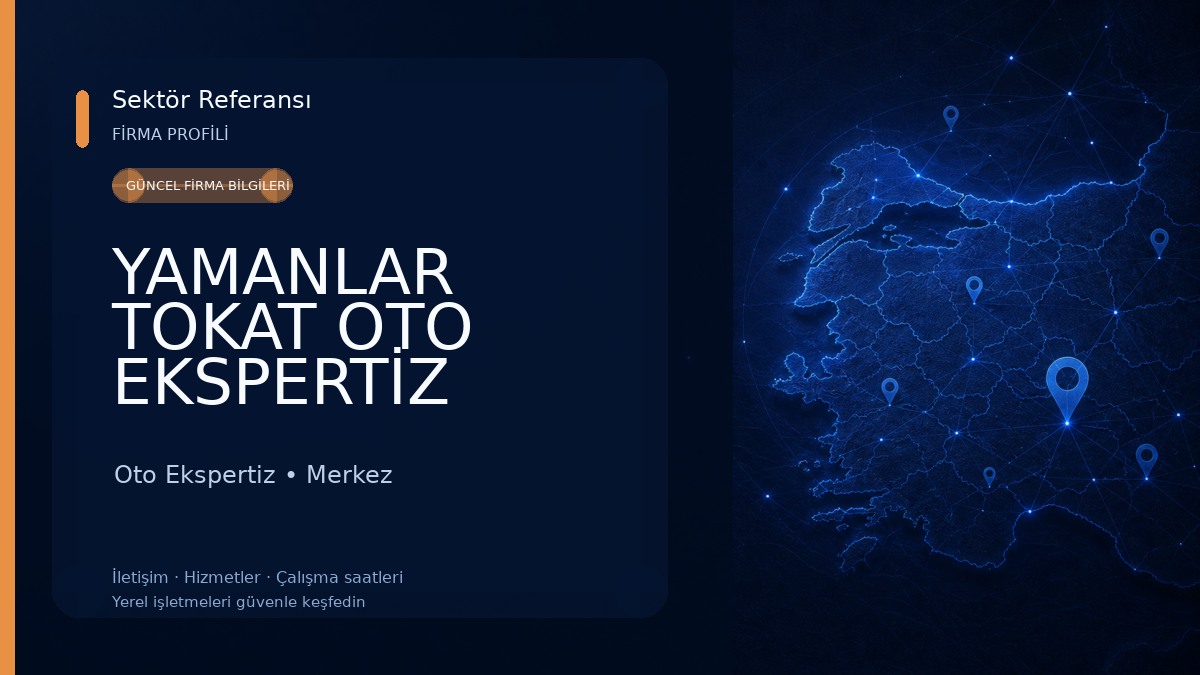 Sektör Referansı
FİRMA PROFİLİ

GÜNCEL FİRMA BİLGİLERİ

YAMANLAR TOKAT OTO EKSPERTİZ

Oto Ekspertiz • Merkez

İletişim · Hizmetler · Çalışma saatleri
Yerel işletmeleri güvenle keşfedin